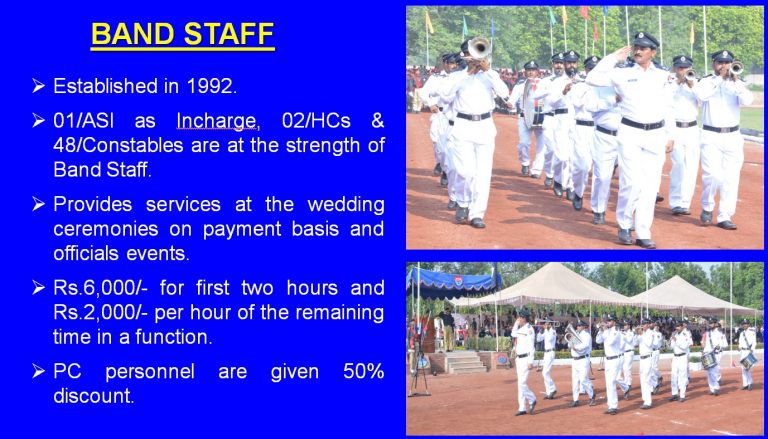 BAND STAFF

➢ Established in 1992.

➢ 01/ASI as Incharge, 02/HCs & 48/Constables are at the strength of Band Staff.

➢ Provides services at the wedding ceremonies on payment basis and officials events.

➢ Rs.6,000/- for first two hours and Rs.2,000/- per hour of the remaining time in a function.

➢ PC personnel are given 50% discount.